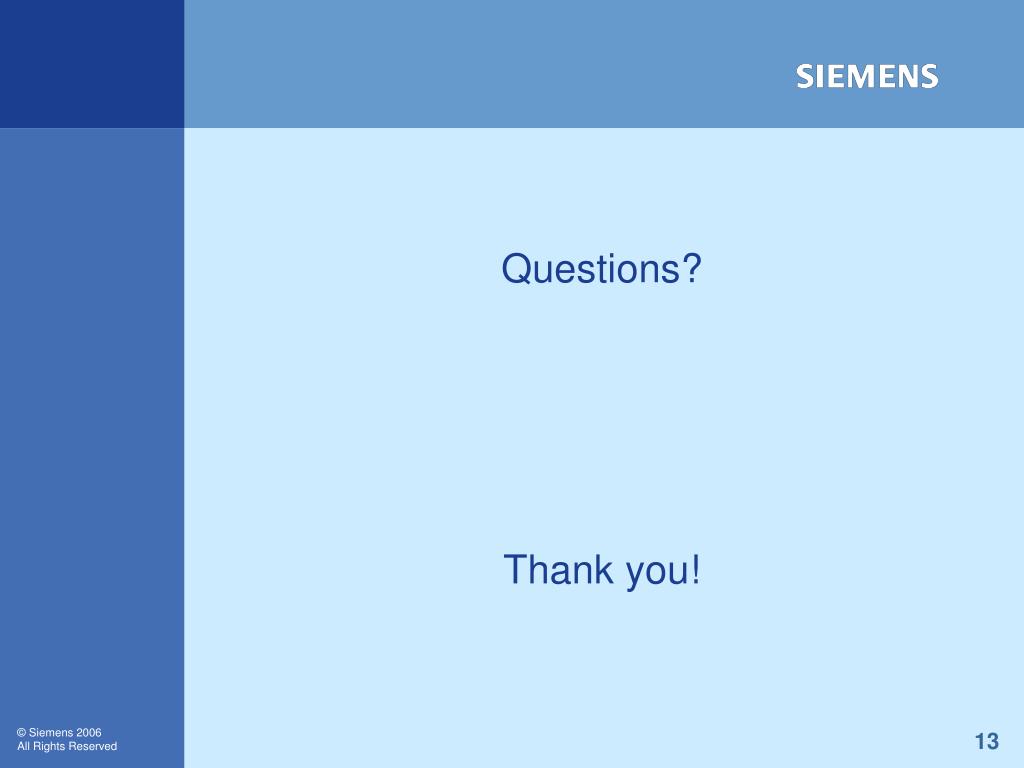 SIEMENS

Questions?

Thank you!

© Siemens 2006
All Rights Reserved

13